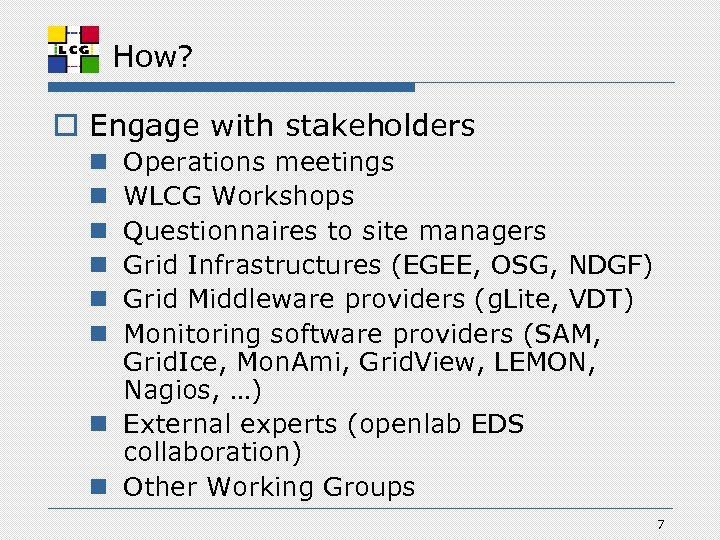 LCG

How?

Engage with stakeholders

Operations meetings

WLCG Workshops

Questionnaires to site managers

Grid Infrastructures (EGEE, OSG, NDGF)

Grid Middleware providers (gLite, VDT)

Monitoring software providers (SAM, GridIce, MonAmi, GridView, LEMON, Nagios, …)

External experts (openlab EDS collaboration)

Other Working Groups

7